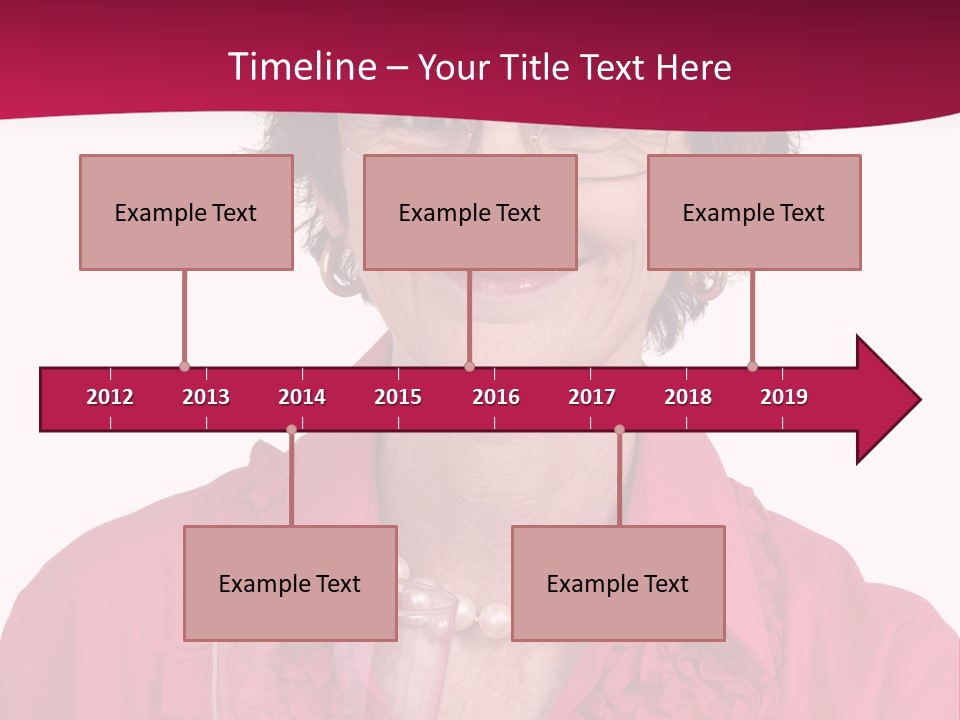 Timeline – Your Title Text Here

Example Text

Example Text

Example Text

2012 2013 2014 2015 2016 2017 2018 2019

Example Text

Example Text